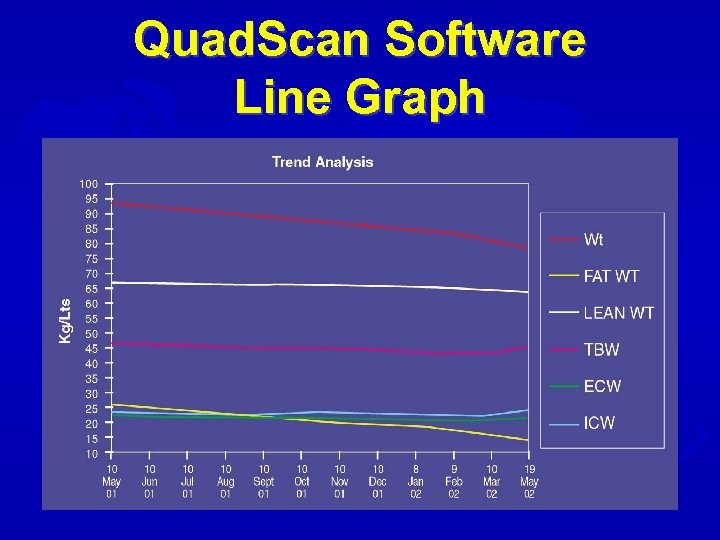 QuadScan Software
Line Graph

Trend Analysis

Kg/Lts

100
95
90
85
80
75
70
65
60
55
50
45
40
35
30
25
20
15
10

10 May 01
10 Jun 01
10 Jul 01
10 Aug 01
10 Sept 01
10 Oct 01
10 Nov 01
10 Dec 01
8 Jan 02
9 Feb 02
10 Mar 02
19 May 02

Wt
FAT WT
LEAN WT
TBW
ECW
ICW